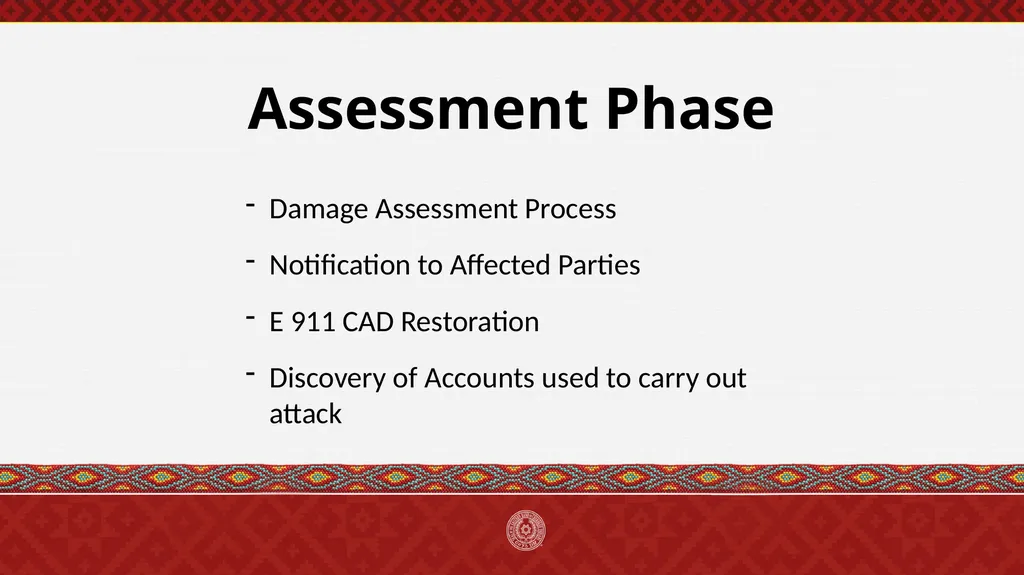 Assessment Phase

- Damage Assessment Process

- Notification to Affected Parties

- E 911 CAD Restoration

- Discovery of Accounts used to carry out attack